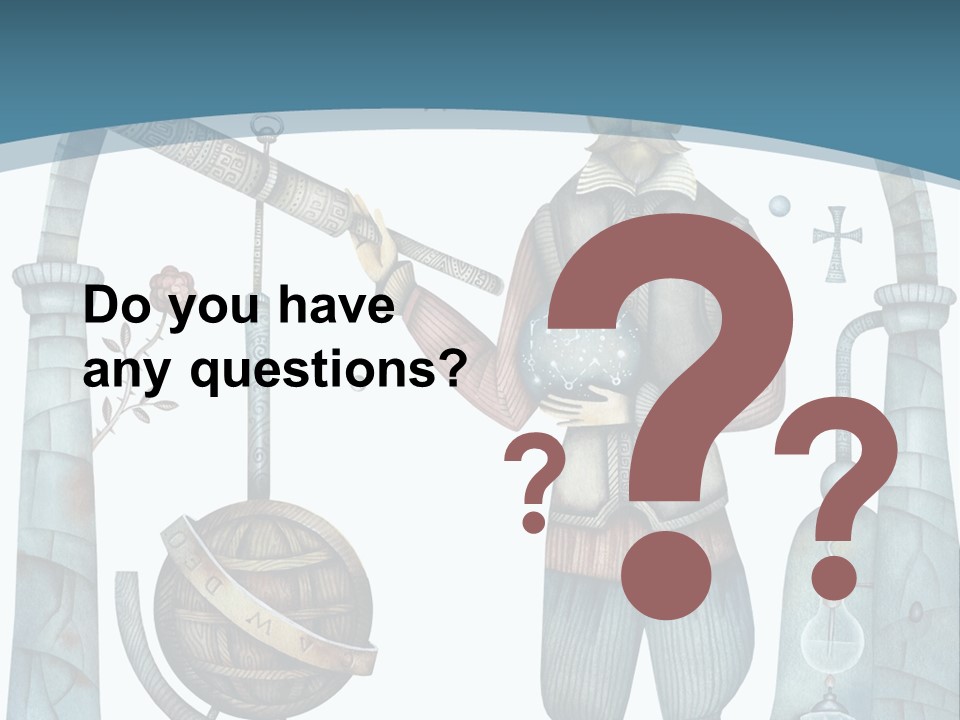 Do you have any questions?

?

?

?